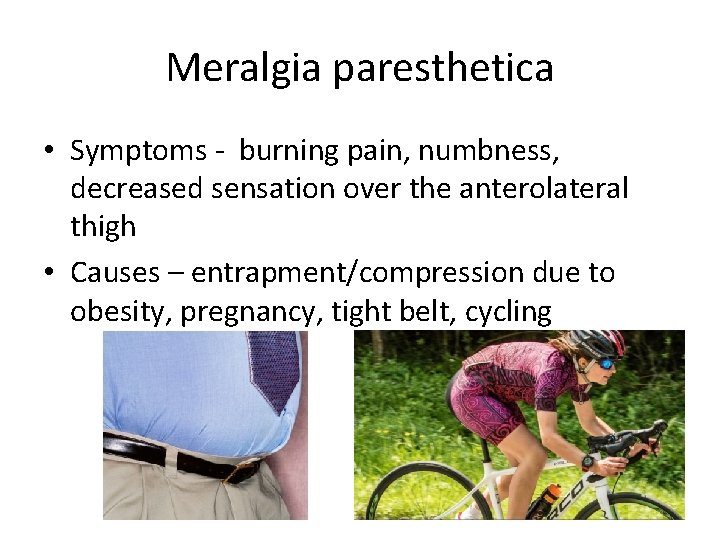 Meralgia paresthetica

• Symptoms - burning pain, numbness, decreased sensation over the anterolateral thigh
• Causes – entrapment/compression due to obesity, pregnancy, tight belt, cycling